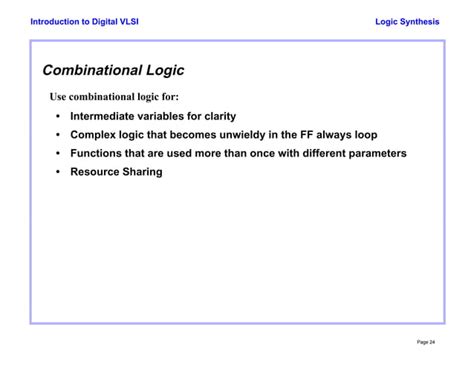 Introduction to Digital VLSI

Logic Synthesis

Combinational Logic

Use combinational logic for:

• Intermediate variables for clarity
• Complex logic that becomes unwieldy in the FF always loop
• Functions that are used more than once with different parameters
• Resource Sharing

Page 24